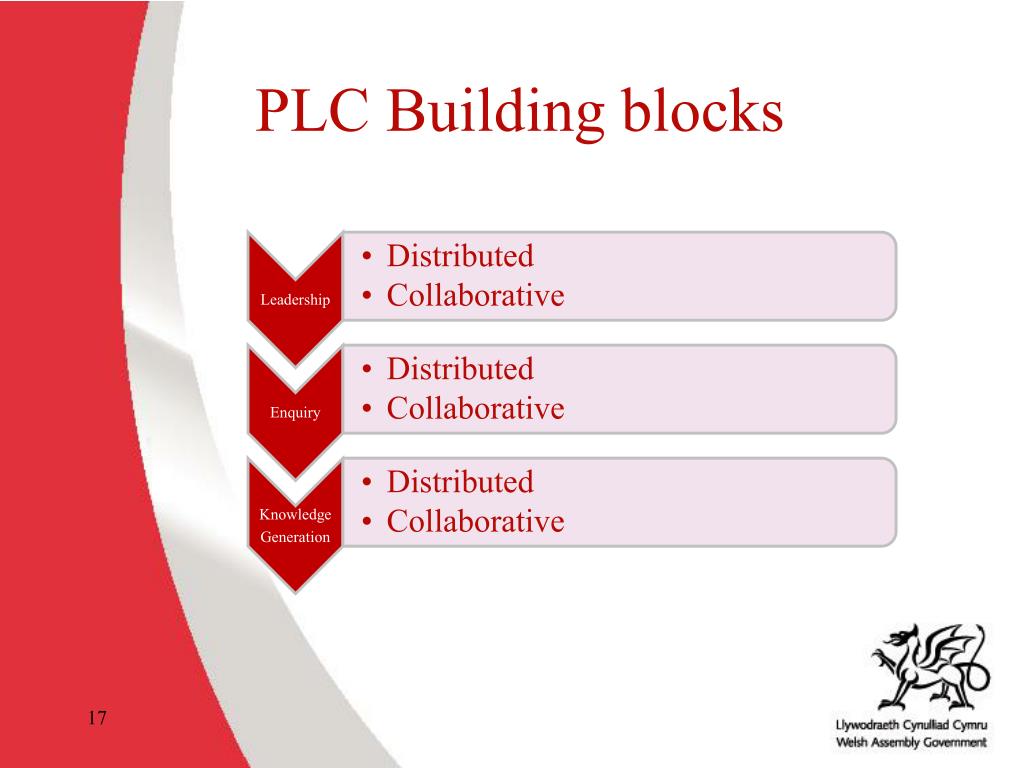 PLC Building blocks

Leadership
• Distributed
• Collaborative

Enquiry
• Distributed
• Collaborative

Knowledge Generation
• Distributed
• Collaborative

17

Llywodraeth Cynulliad Cymru
Welsh Assembly Government